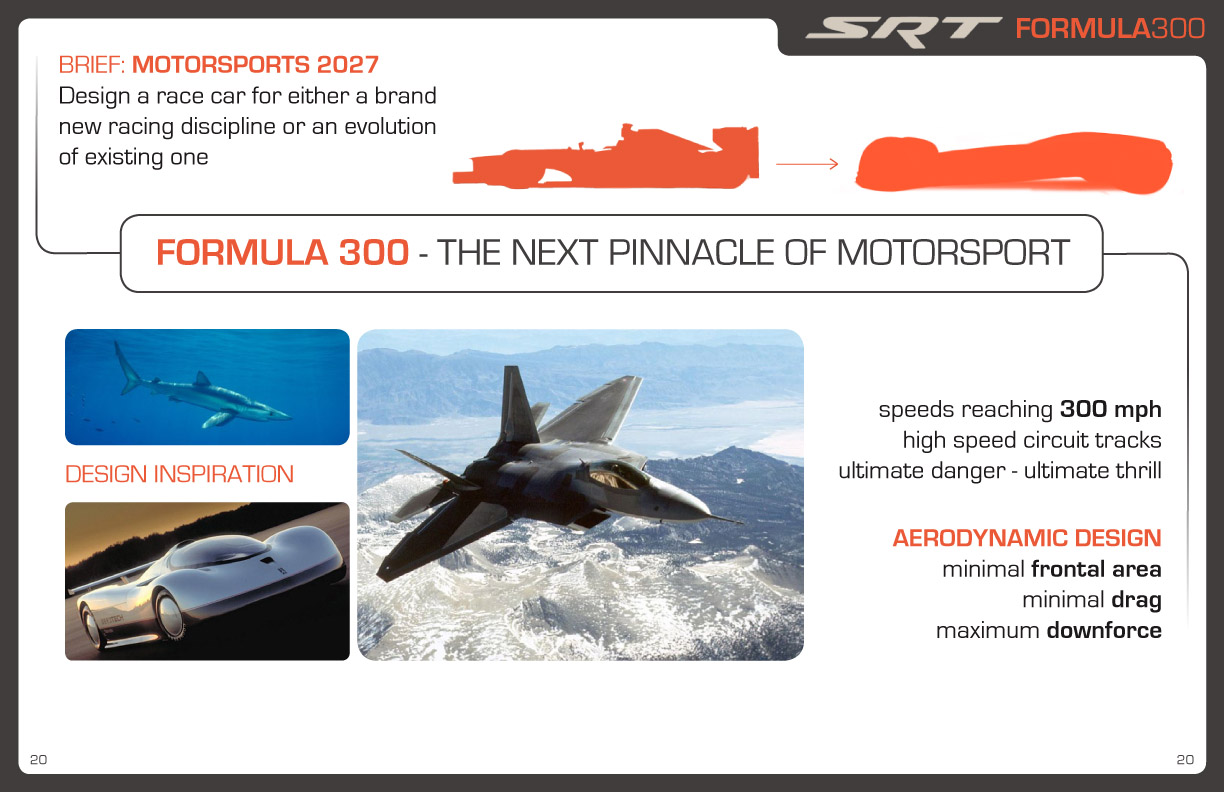 SRT FORMULA300

BRIEF: MOTORSPORTS 2027
Design a race car for either a brand new racing discipline or an evolution of existing one

FORMULA 300 - THE NEXT PINNACLE OF MOTORSPORT

DESIGN INSPIRATION

speeds reaching 300 mph
high speed circuit tracks
ultimate danger - ultimate thrill

AERODYNAMIC DESIGN
minimal frontal area
minimal drag
maximum downforce

20

20